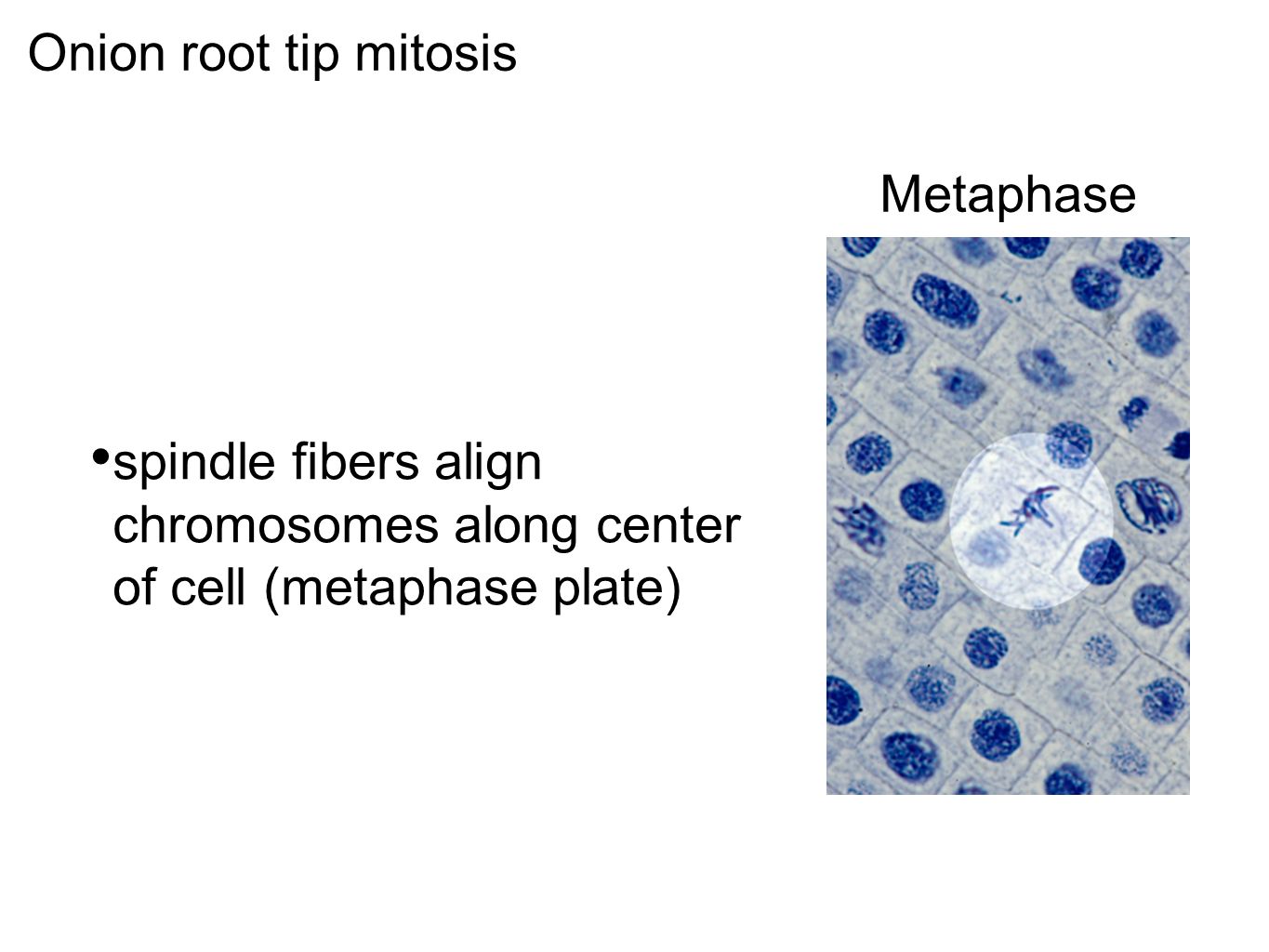 Onion root tip mitosis

Metaphase

• spindle fibers align chromosomes along center of cell (metaphase plate)